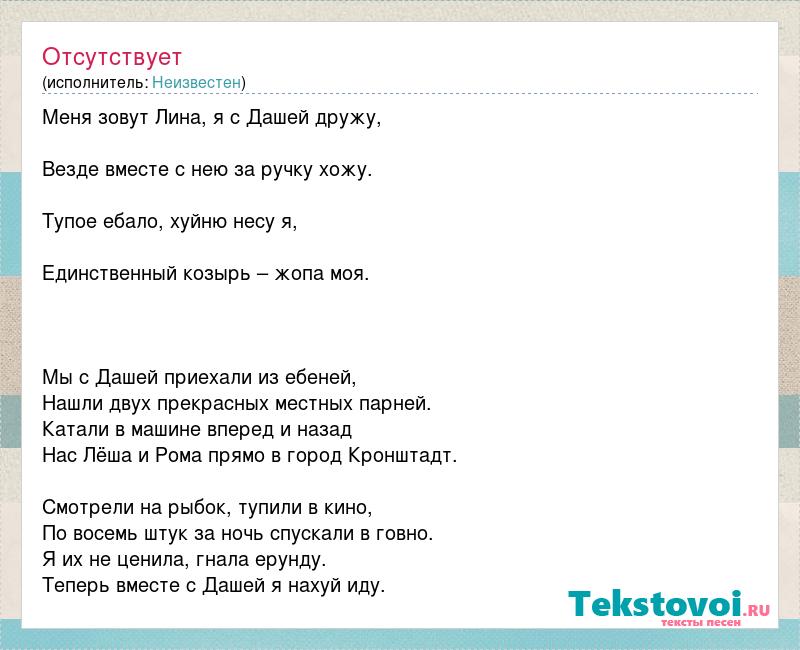 Отсутствует
(исполнитель: Неизвестен)

Меня зовут Лина, я с Дашей дружу,

Везде вместе с нею за ручку хожу.

Тупое ебало, хуйню несу я,

Единственный козырь – жопа моя.

Мы с Дашей приехали из ебеней,
Нашли двух прекрасных местных парней.
Катали в машине вперед и назад
Нас Лёша и Рома прямо в город Кронштадт.

Смотрели на рыбок, тупили в кино,
По восемь штук за ночь спускали в говно.
Я их не ценила, гнала ерунду.
Теперь вместе с Дашей я нахуй иду.

Tekstovoi.ru
тексты песен